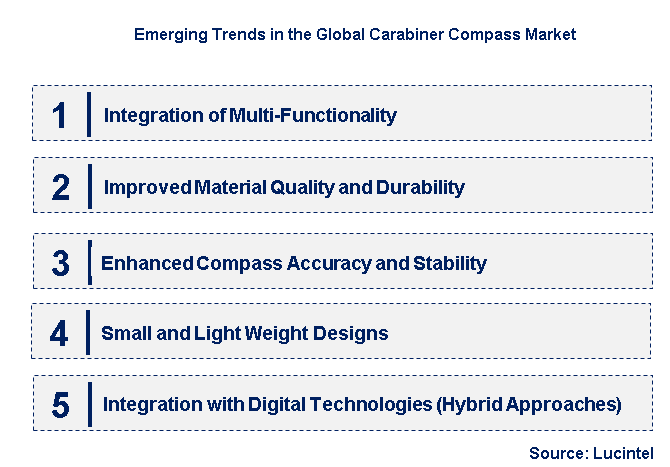 Emerging Trends in the Global Carabiner Compass Market

1 Integration of Multi-Functionality

2 Improved Material Quality and Durability

3 Enhanced Compass Accuracy and Stability

4 Small and Light Weight Designs

5 Integration with Digital Technologies (Hybrid Approaches)

Source: Lucintel